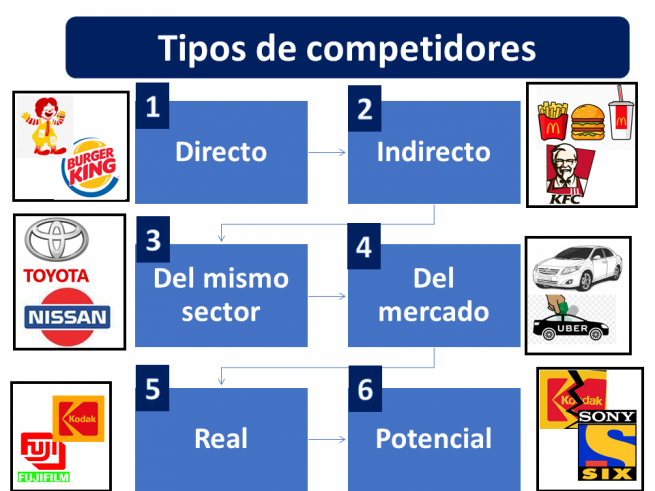 Tipos de competidores

BURGER KING

1
Directo

2
Indirecto

KFC

TOYOTA
NISSAN

3
Del mismo sector

4
Del mercado

UBER

Kodak
FUJIFILM

5
Real

6
Potencial

Kodak
SONY
SIX